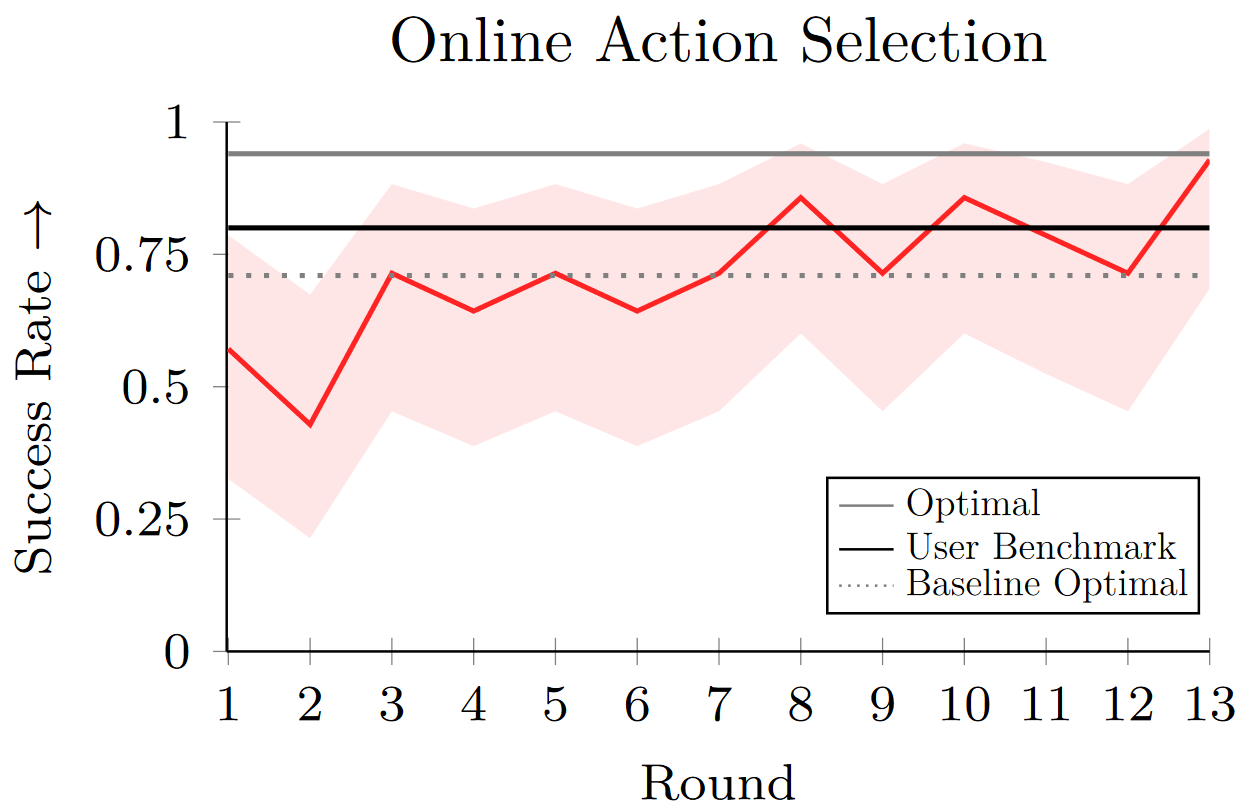 Online Action Selection

Success Rate →

1
0.75
0.5
0.25
0

Optimal
User Benchmark
Baseline Optimal

1 2 3 4 5 6 7 8 9 10 11 12 13

Round